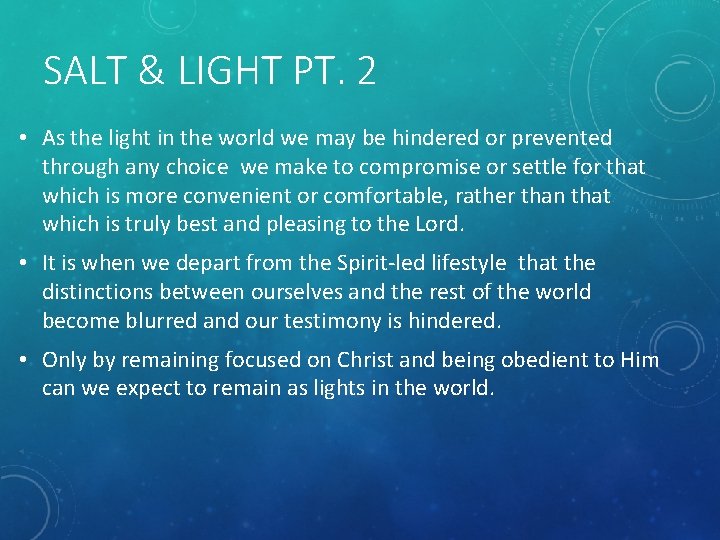 SALT & LIGHT PT. 2

• As the light in the world we may be hindered or prevented through any choice we make to compromise or settle for that which is more convenient or comfortable, rather than that which is truly best and pleasing to the Lord.

• It is when we depart from the Spirit-led lifestyle that the distinctions between ourselves and the rest of the world become blurred and our testimony is hindered.

• Only by remaining focused on Christ and being obedient to Him can we expect to remain as lights in the world.